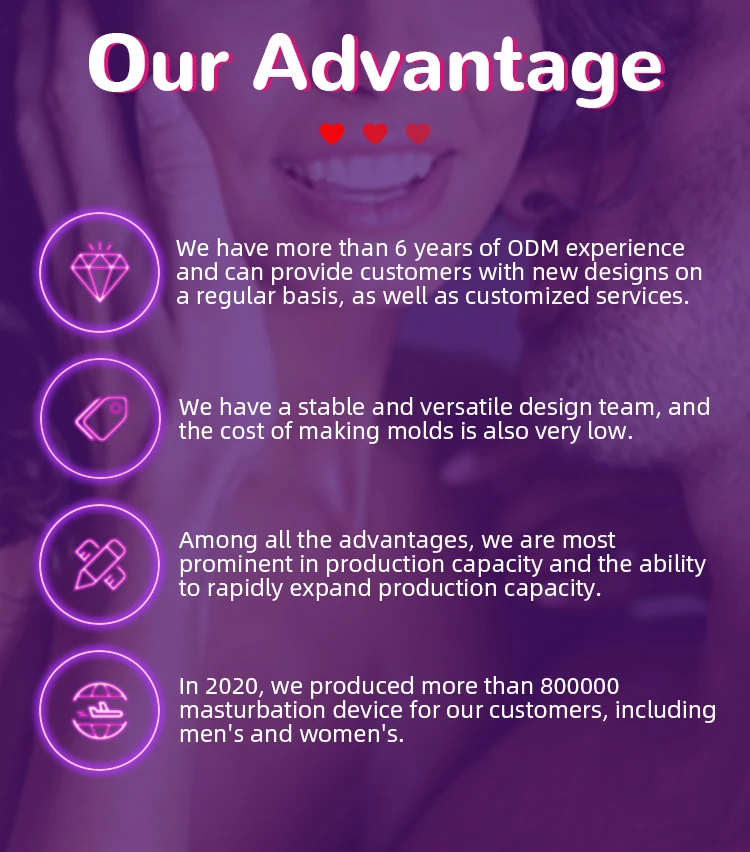 Our Advantage

We have more than 6 years of ODM experience and can provide customers with new designs on a regular basis, as well as customized services.

We have a stable and versatile design team, and the cost of making molds is also very low.

Among all the advantages, we are most prominent in production capacity and the ability to rapidly expand production capacity.

In 2020, we produced more than 800000 masturbation device for our customers, including men's and women's.